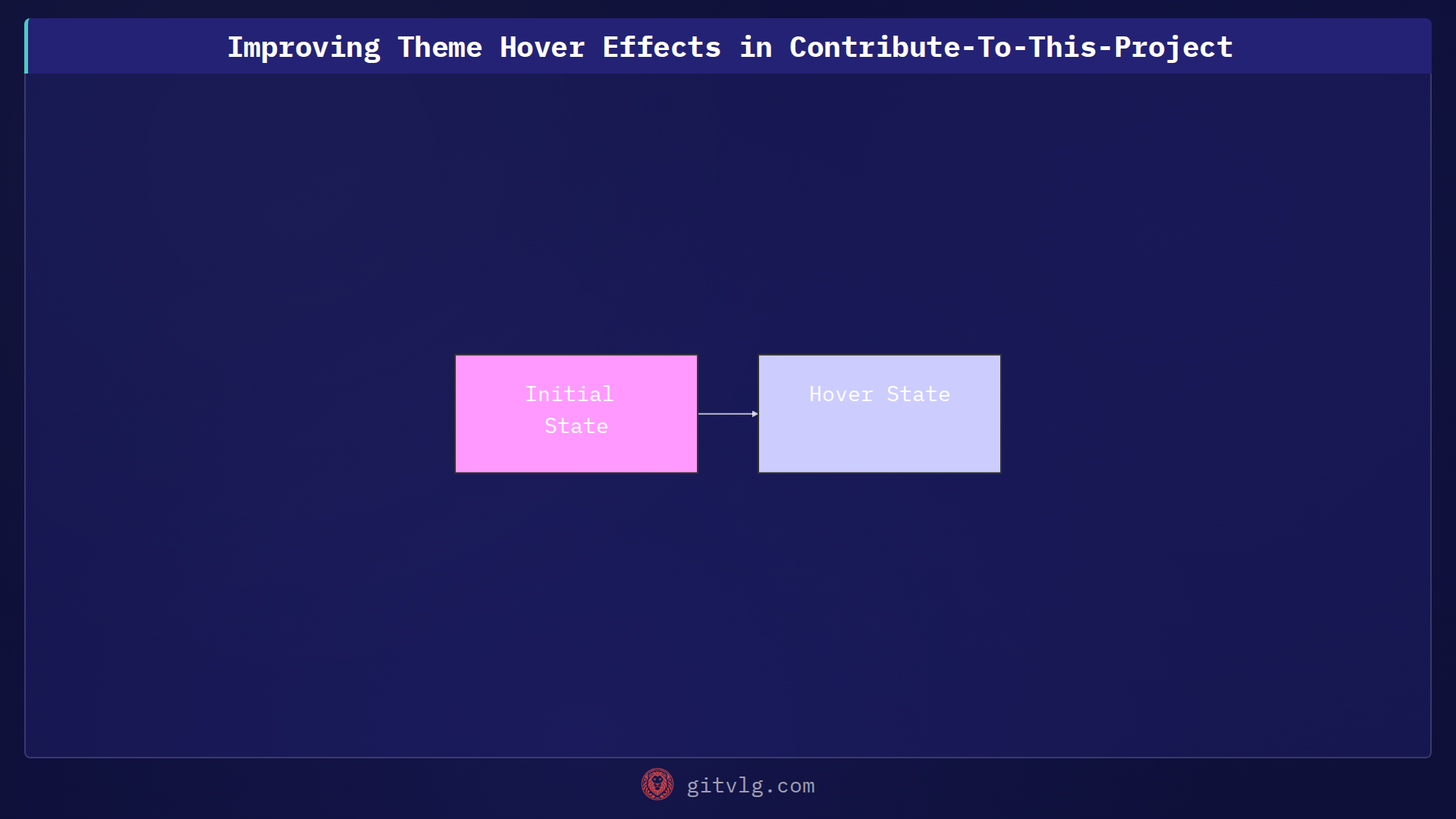 Improving Theme Hover Effects in Contribute-To-This-Project

Initial State

Hover State

gitvlg.com